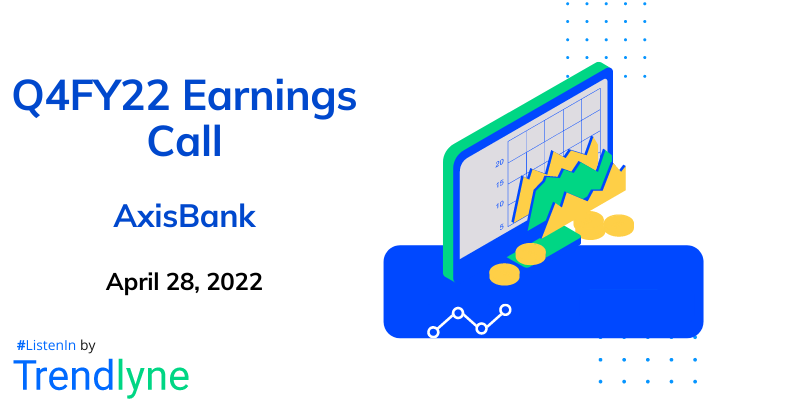 Q4FY22 Earnings Call

AxisBank

April 28, 2022

#ListenIn by

Trendlyne

20
15
10
5